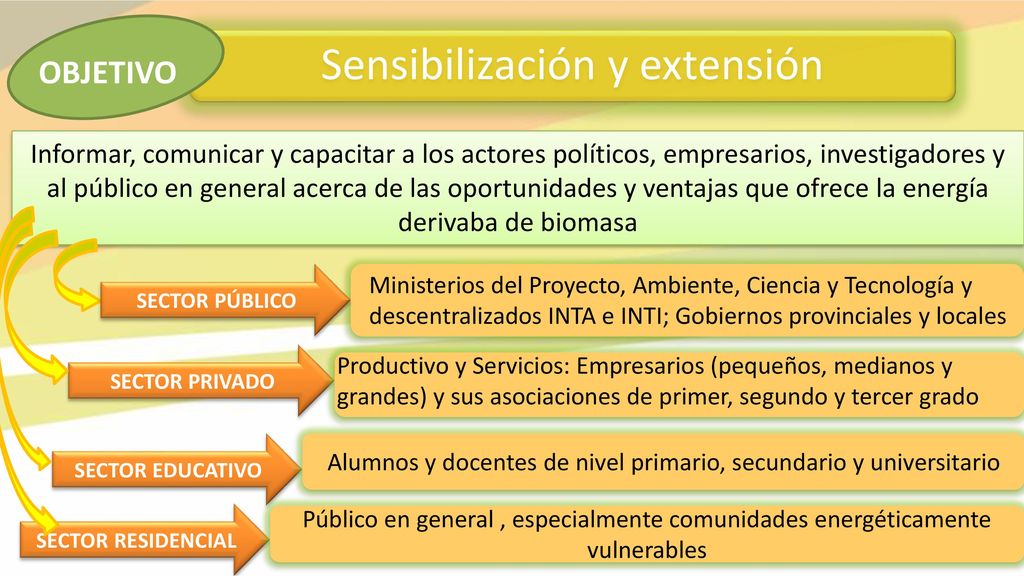 OBJETIVO

Sensibilización y extensión

Informar, comunicar y capacitar a los actores políticos, empresarios, investigadores y al público en general acerca de las oportunidades y ventajas que ofrece la energía derivaba de biomasa

SECTOR PÚBLICO

Ministerios del Proyecto, Ambiente, Ciencia y Tecnología y descentralizados INTA e INTI; Gobiernos provinciales y locales

SECTOR PRIVADO

Productivo y Servicios: Empresarios (pequeños, medianos y grandes) y sus asociaciones de primer, segundo y tercer grado

SECTOR EDUCATIVO

Alumnos y docentes de nivel primario, secundario y universitario

SECTOR RESIDENCIAL

Público en general , especialmente comunidades energéticamente vulnerables